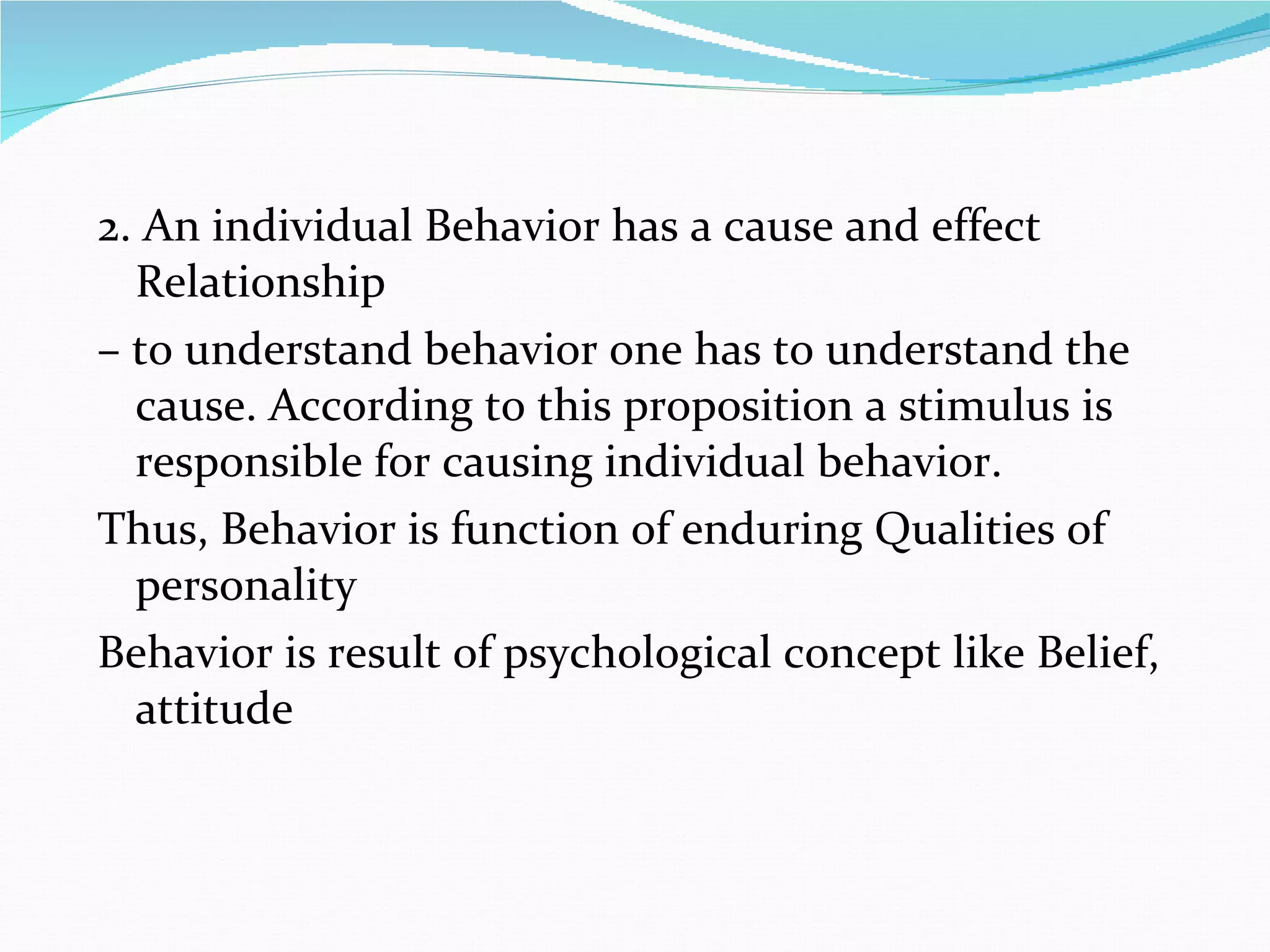 2. An individual Behavior has a cause and effect Relationship

– to understand behavior one has to understand the cause. According to this proposition a stimulus is responsible for causing individual behavior.

Thus, Behavior is function of enduring Qualities of personality

Behavior is result of psychological concept like Belief, attitude